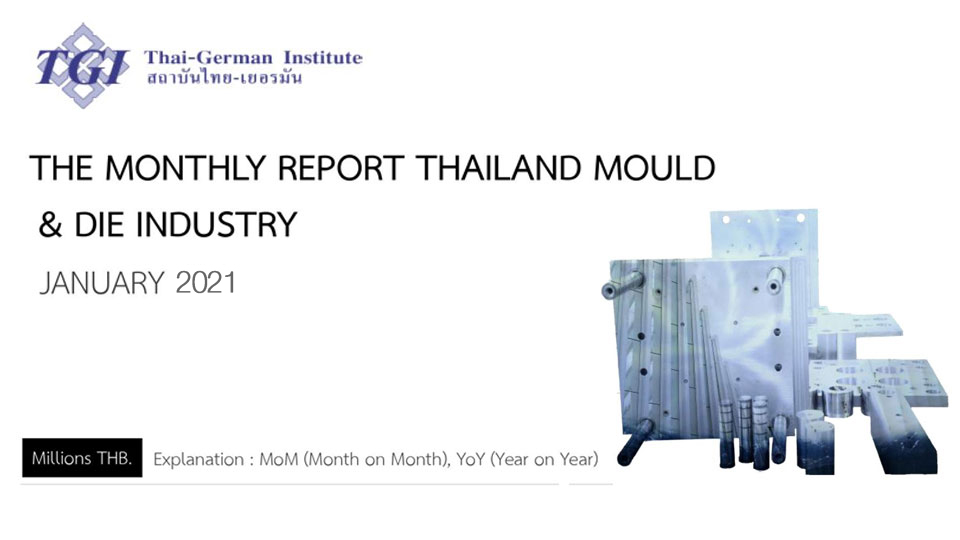 TGI Thai-German Institute
สถาบันไทย-เยอรมัน

THE MONTHLY REPORT THAILAND MOULD & DIE INDUSTRY

JANUARY 2021

Millions THB.

Explanation : MoM (Month on Month), YoY (Year on Year)